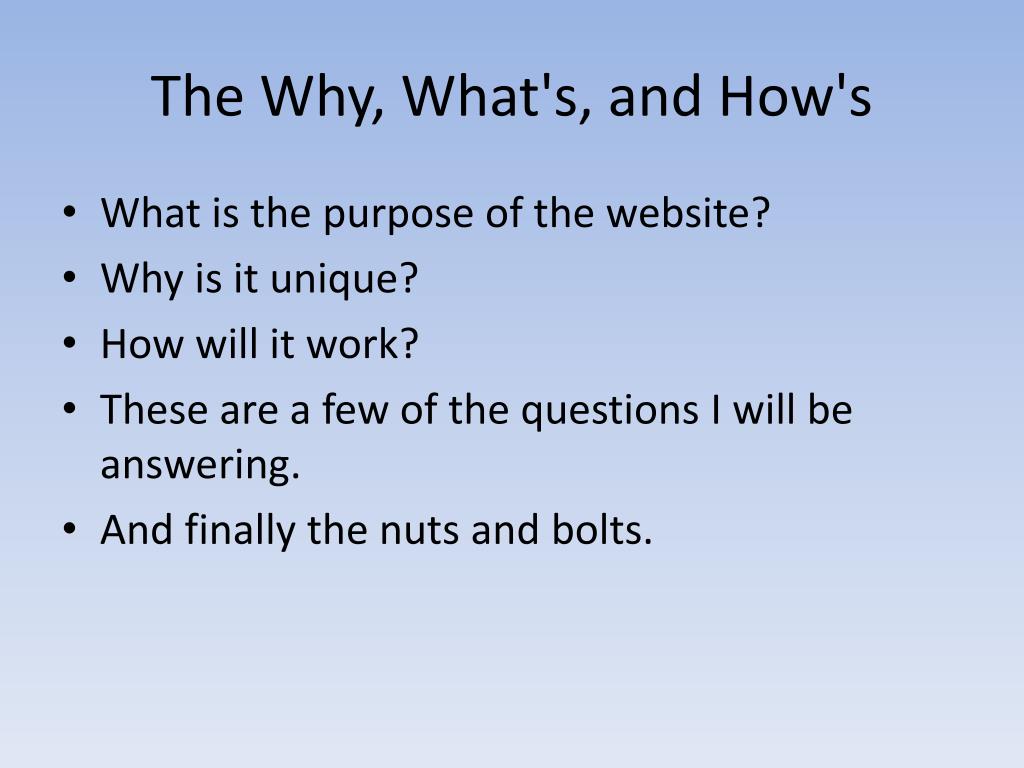 The Why, What's, and How's

• What is the purpose of the website?
• Why is it unique?
• How will it work?
• These are a few of the questions I will be answering.
• And finally the nuts and bolts.